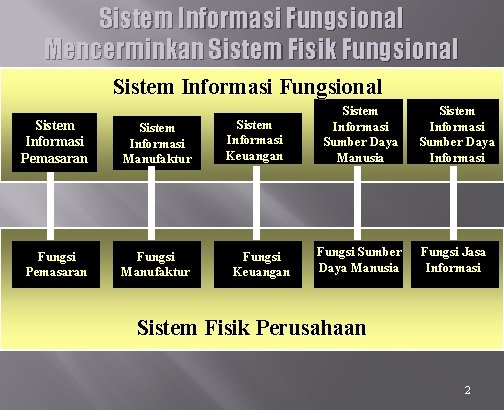 Sistem Informasi Fungsional Mencerminkan Sistem Fisik Fungsional

Sistem Informasi Fungsional

Sistem Informasi Pemasaran

Sistem Informasi Manufaktur

Sistem Informasi Keuangan

Sistem Informasi Sumber Daya Manusia

Sistem Informasi Sumber Daya Informasi

Fungsi Pemasaran

Fungsi Manufaktur

Fungsi Keuangan

Fungsi Sumber Daya Manusia

Fungsi Jasa Informasi

Sistem Fisik Perusahaan

2